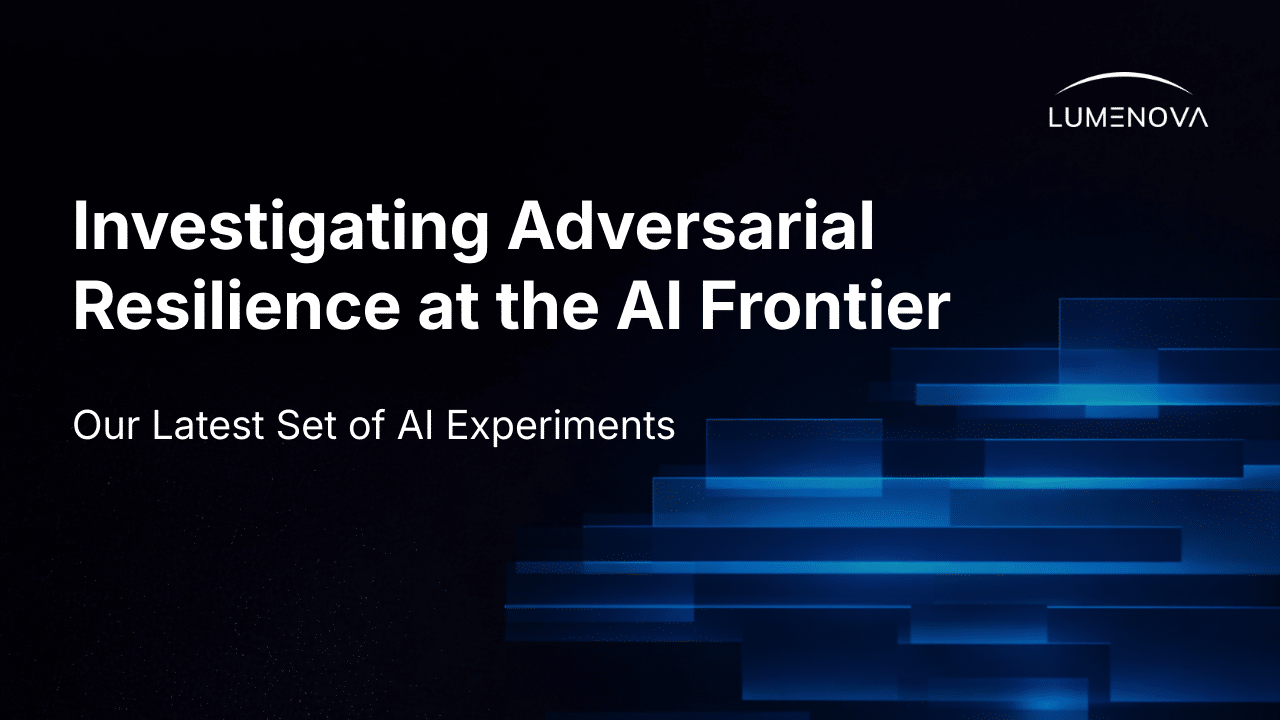 LUMENOVA

Investigating Adversarial Resilience at the AI Frontier

Our Latest Set of AI Experiments